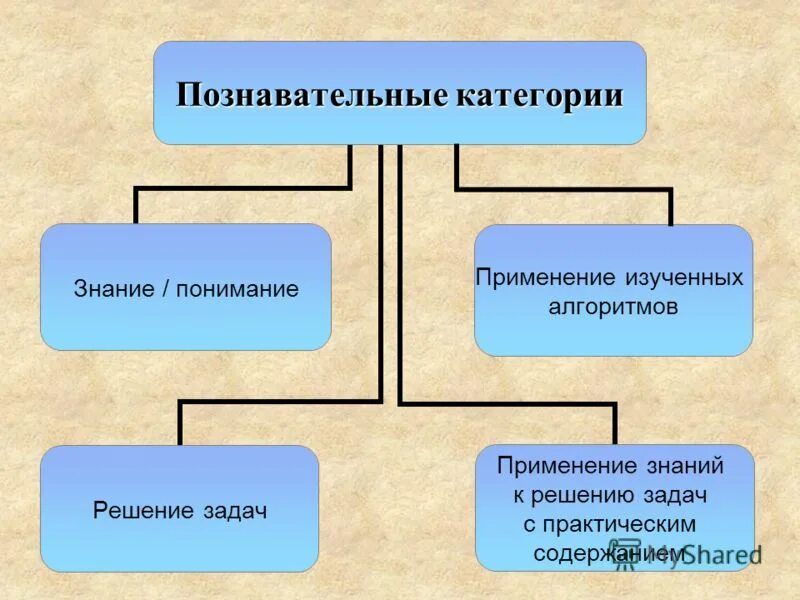 Познавательные категории

Знание / понимание

Применение изученных алгоритмов

Решение задач

Применение знаний к решению задач с практическим содержанием

MyShared